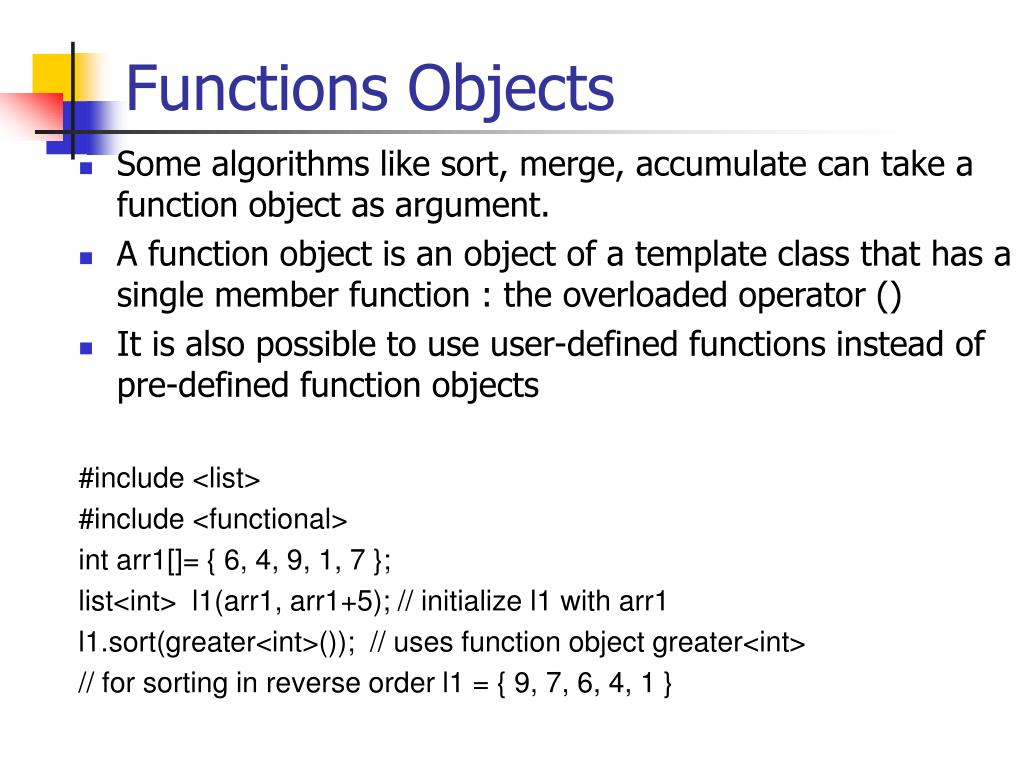 Functions Objects

- Some algorithms like sort, merge, accumulate can take a function object as argument.
- A function object is an object of a template class that has a single member function : the overloaded operator ()
- It is also possible to use user-defined functions instead of pre-defined function objects

#include <list>
#include <functional>
int arr1[]= { 6, 4, 9, 1, 7 };
list<int> l1(arr1, arr1+5); // initialize l1 with arr1
l1.sort(greater<int>()); // uses function object greater<int>
// for sorting in reverse order l1 = { 9, 7, 6, 4, 1 }